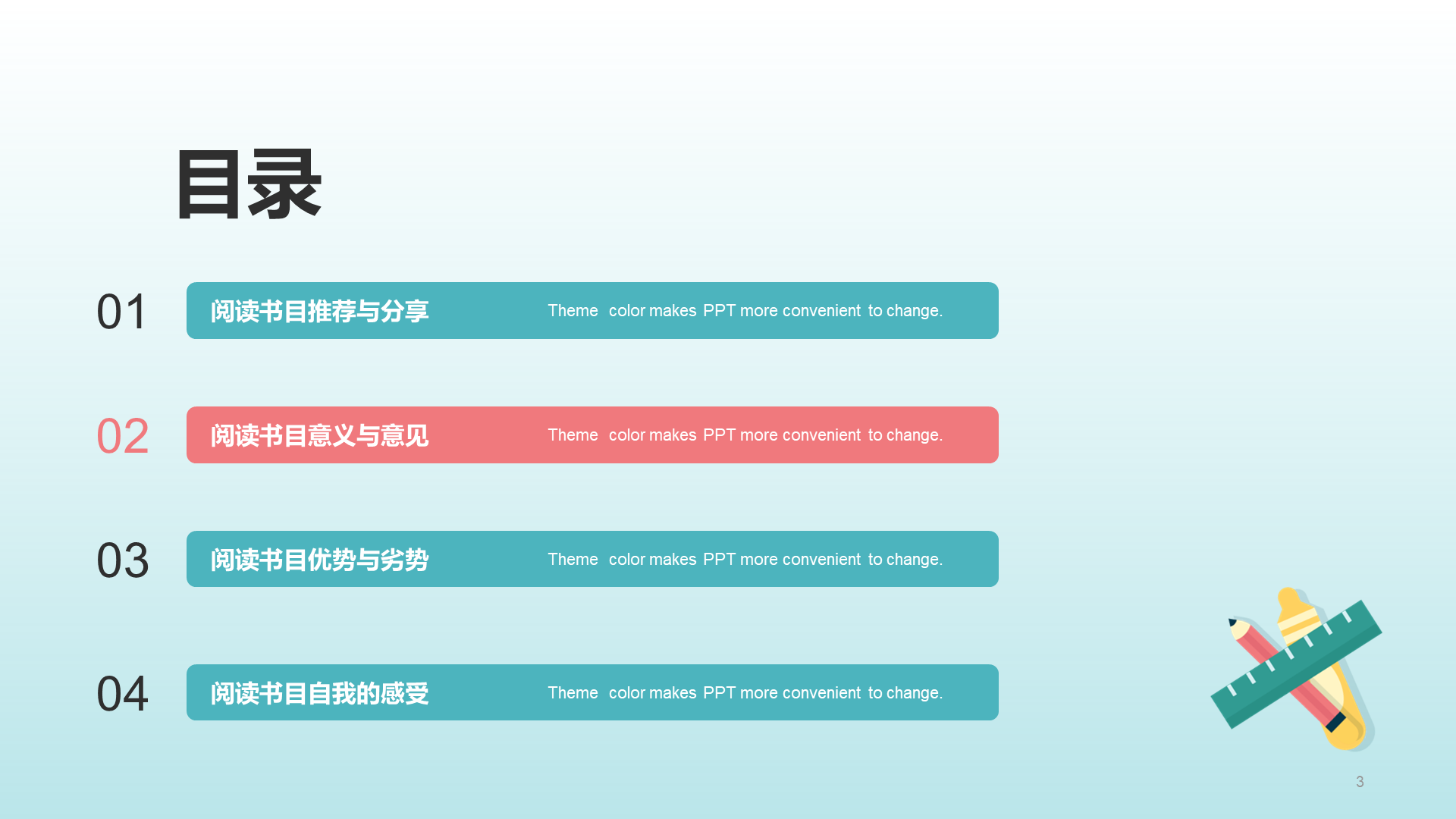 目录

01 阅读书目推荐与分享 Theme color makes PPT more convenient to change.

02 阅读书目意义与意见 Theme color makes PPT more convenient to change.

03 阅读书目优势与劣势 Theme color makes PPT more convenient to change.

04 阅读书目自我的感受 Theme color makes PPT more convenient to change.

3